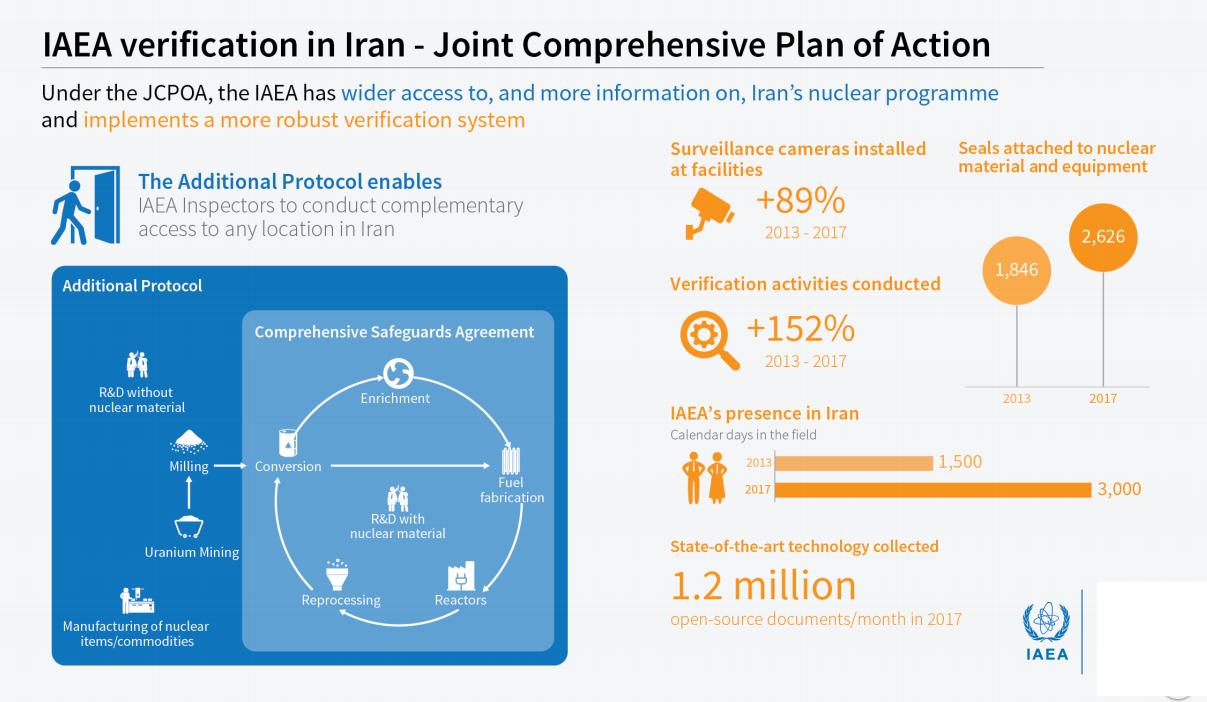 IAEA verification in Iran - Joint Comprehensive Plan of Action

Under the JCPOA, the IAEA has wider access to, and more information on, Iran's nuclear programme and implements a more robust verification system

The Additional Protocol enables
IAEA Inspectors to conduct complementary access to any location in Iran

Additional Protocol

R&D without nuclear material

Milling

Uranium Mining

Manufacturing of nuclear items/commodities

Comprehensive Safeguards Agreement

Enrichment

Conversion

Fuel fabrication

R&D with nuclear material

Reprocessing

Reactors

Surveillance cameras installed at facilities
+89%
2013 - 2017

Verification activities conducted
+152%
2013 - 2017

Seals attached to nuclear material and equipment
1,846
2,626
2013
2017

IAEA's presence in Iran
Calendar days in the field
2013 1,500
2017 3,000

State-of-the-art technology collected
1.2 million
open-source documents/month in 2017

IAEA